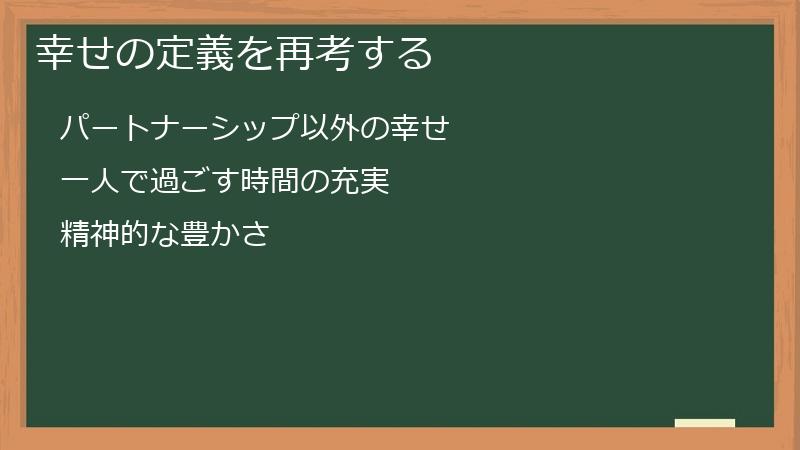 幸せの定義を再考する

パートナーシップ以外の幸せ

一人で過ごす時間の充実

精神的な豊かさ